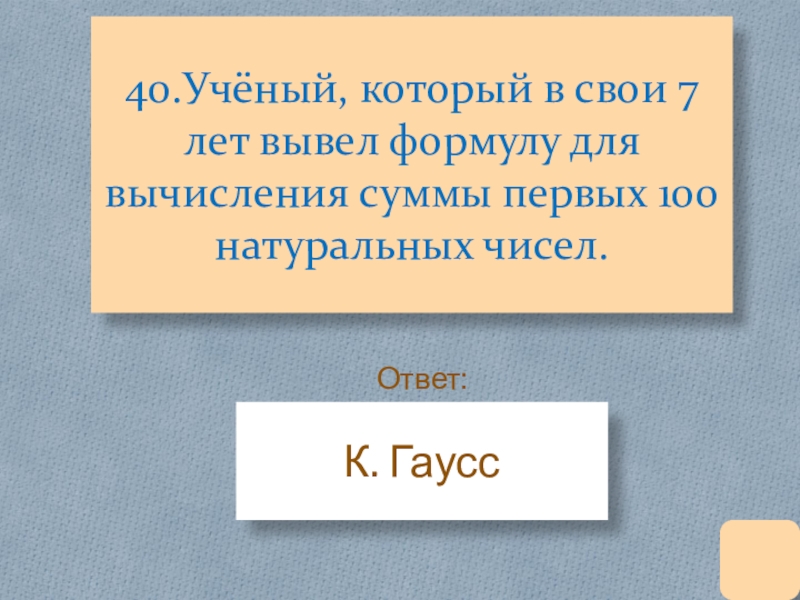 40.Учёный, который в свои 7 лет вывел формулу для вычисления суммы первых 100 натуральных чисел.

Ответ:

К. Гаусс